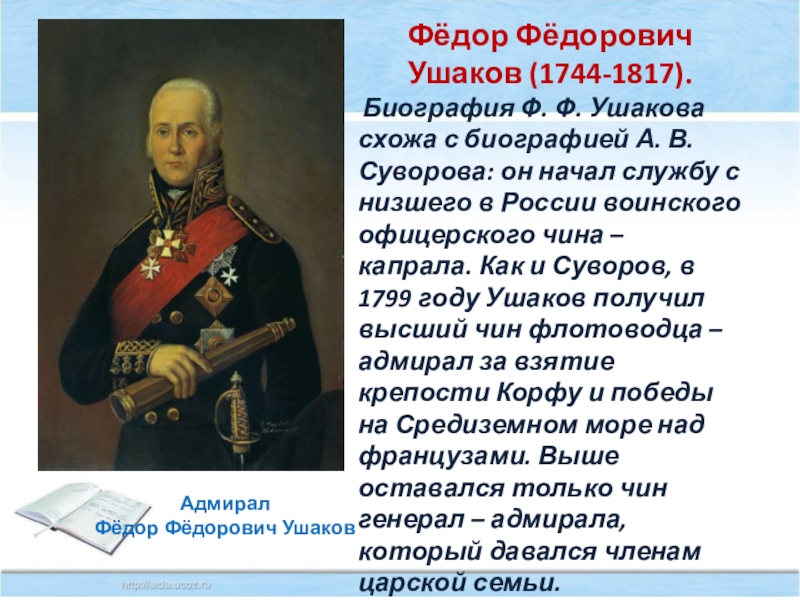 Фёдор Фёдорович Ушаков (1744-1817).

Биография Ф. Ф. Ушакова схожа с биографией А. В. Суворова: он начал службу с низшего в России воинского офицерского чина – капрала. Как и Суворов, в 1799 году Ушаков получил высший чин флотоводца – адмирал за взятие крепости Корфу и победы на Средиземном море над французами. Выше оставался только чин генерал – адмирала, который давался членам царской семьи.

Адмирал
Фёдор Фёдорович Ушаков

http://aida.ucoz.ru